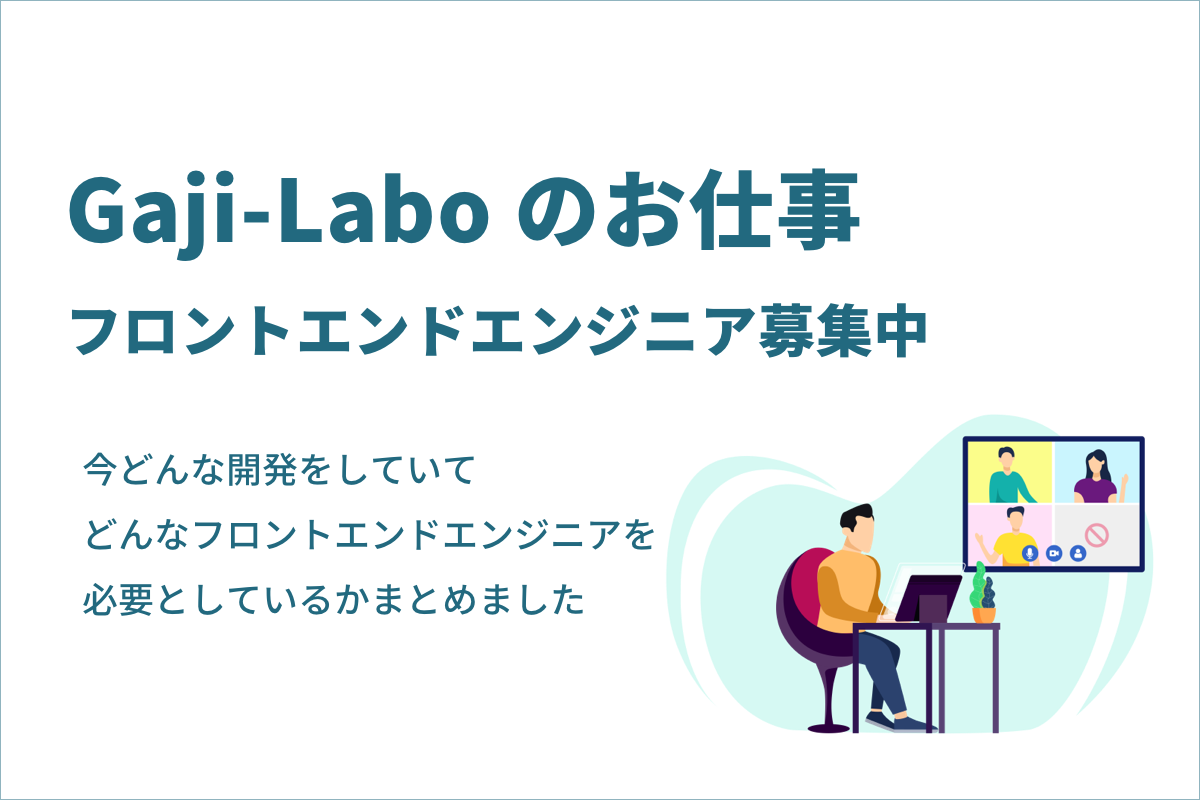 Gaji-Labo のお仕事

フロントエンドエンジニア募集中

今どんな開発をしていて
どんなフロントエンドエンジニアを
必要としているかまとめました